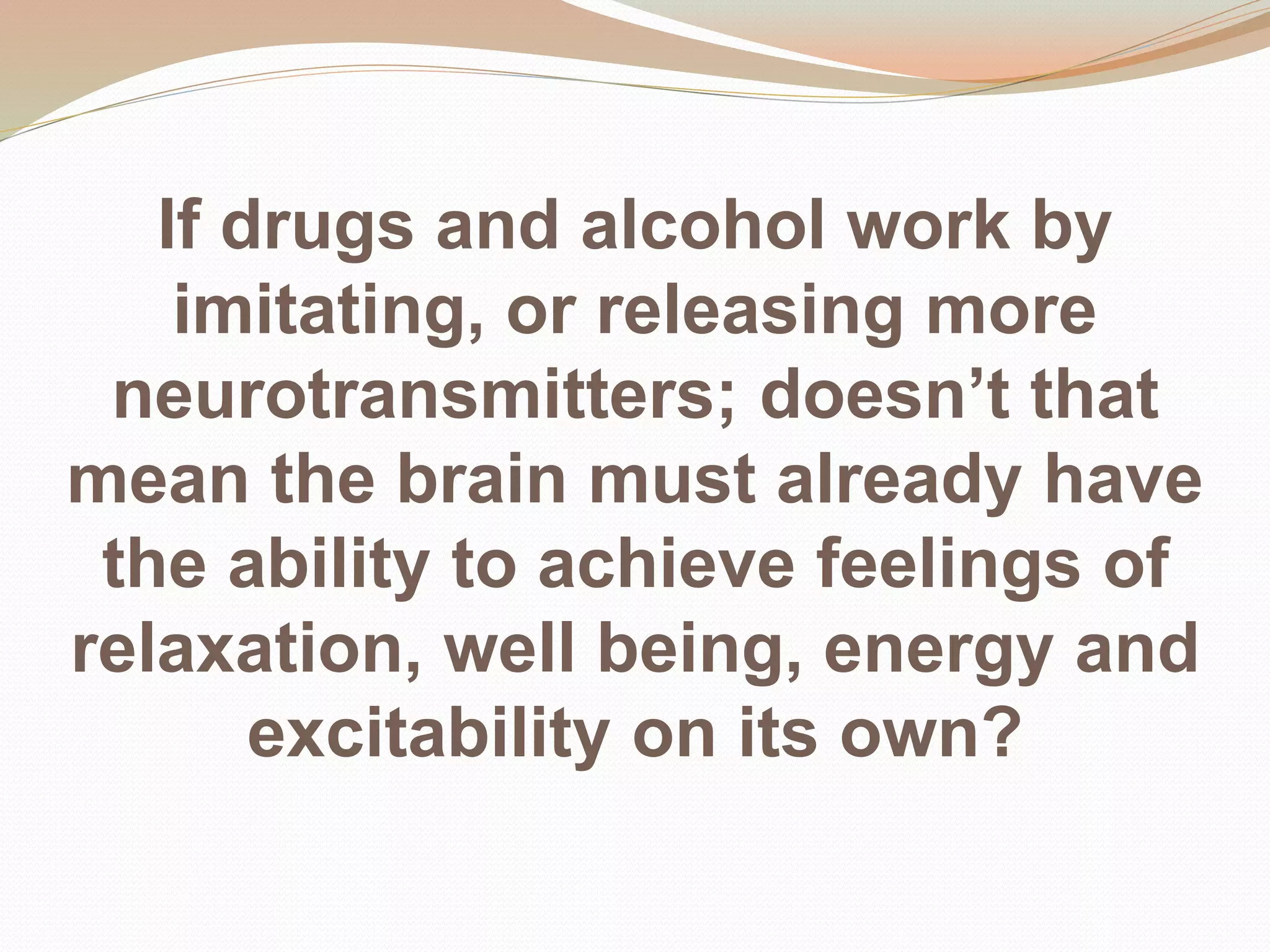 If drugs and alcohol work by imitating, or releasing more neurotransmitters; doesn’t that mean the brain must already have the ability to achieve feelings of relaxation, well being, energy and excitability on its own?